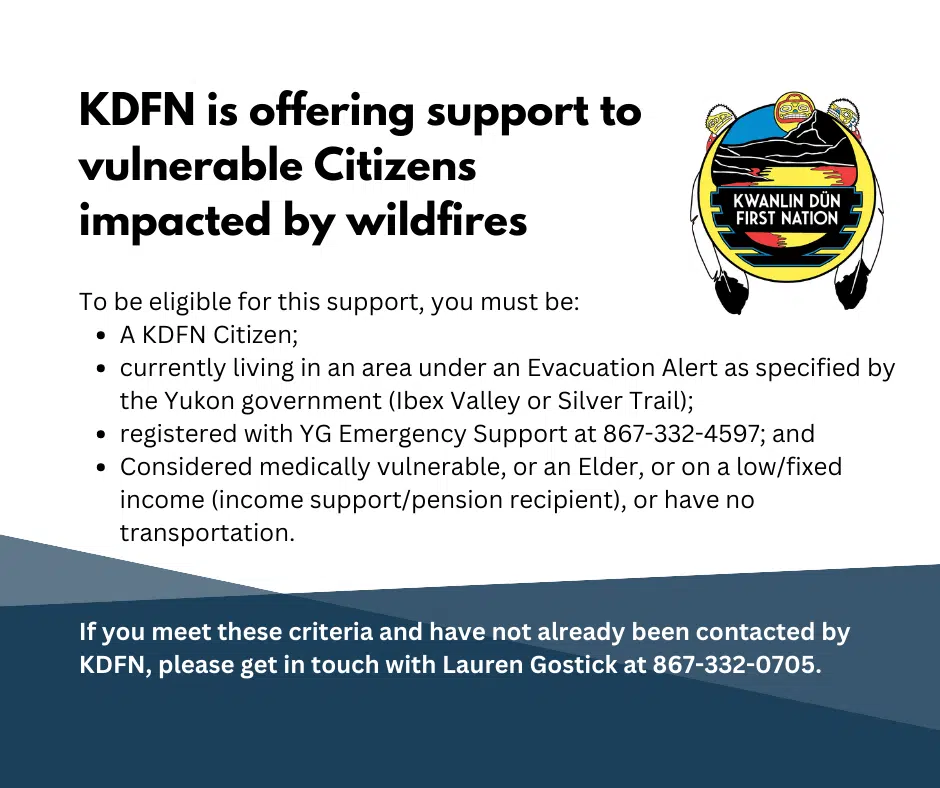 KDFN is offering support to vulnerable Citizens impacted by wildfires

KWANLIN DÜN FIRST NATION

To be eligible for this support, you must be:
- A KDFN Citizen;
- currently living in an area under an Evacuation Alert as specified by the Yukon government (Ibex Valley or Silver Trail);
- registered with YG Emergency Support at 867-332-4597; and
- Considered medically vulnerable, or an Elder, or on a low/fixed income (income support/pension recipient), or have no transportation.

If you meet these criteria and have not already been contacted by KDFN, please get in touch with Lauren Gostick at 867-332-0705.